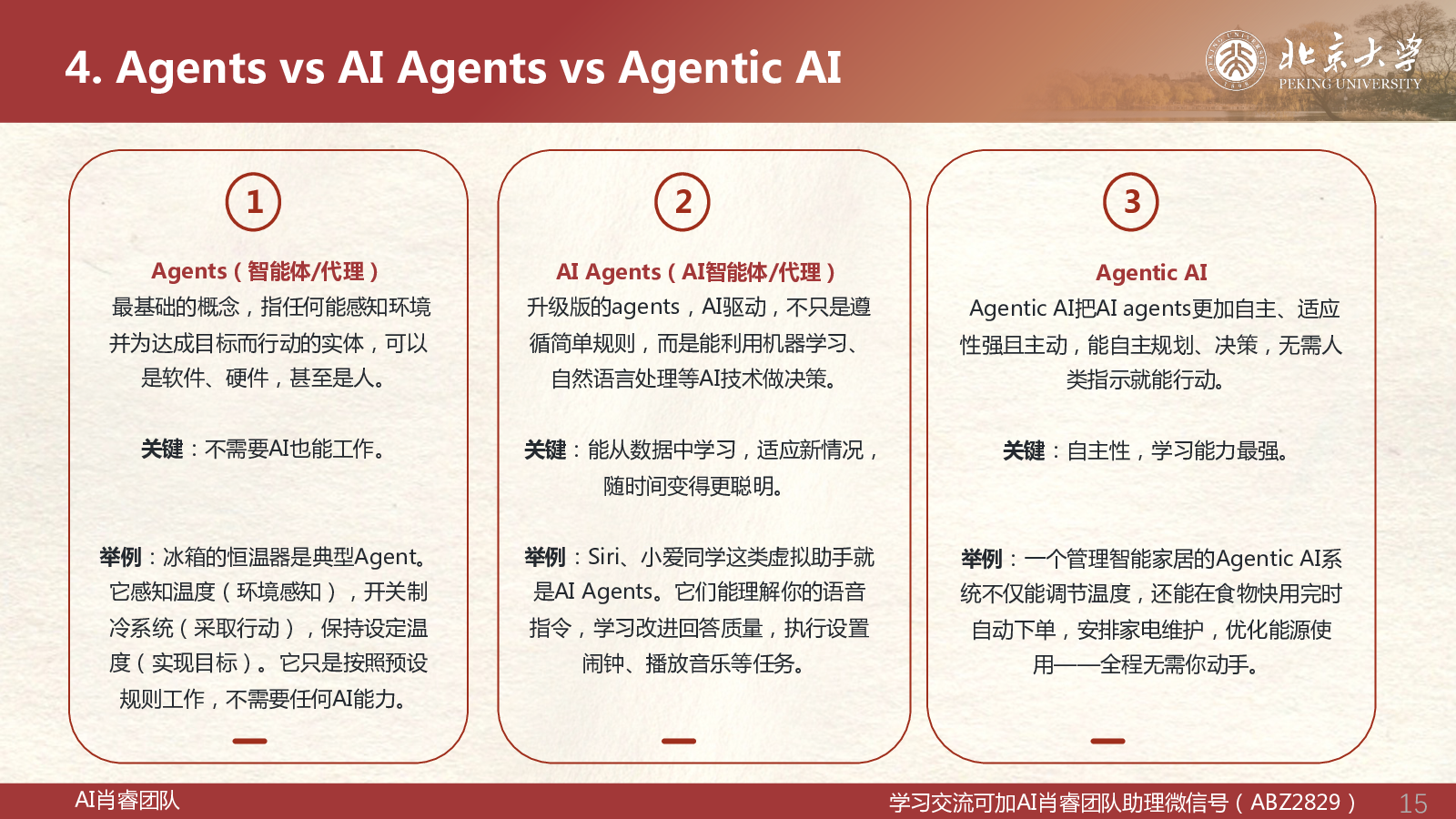 4. Agents vs AI Agents vs Agentic AI

北京大学
PEKING UNIVERSITY

1

Agents（智能体/代理）
最基础的概念，指任何能感知环境并为达成目标而行动的实体，可以是软件、硬件，甚至是人。

关键：不需要AI也能工作。

举例：冰箱的恒温器是典型Agent。它感知温度（环境感知），开关制冷系统（采取行动），保持设定温度（实现目标）。它只是按照预设规则工作，不需要任何AI能力。

2

AI Agents（AI智能体/代理）
升级版的agents，AI驱动，不只是遵循简单规则，而是能利用机器学习、自然语言处理等AI技术做决策。

关键：能从数据中学习，适应新情况，随时间变得更聪明。

举例：Siri、小爱同学这类虚拟助手就是AI Agents。它们能理解你的语音指令，学习改进回答质量，执行设置闹钟、播放音乐等任务。

3

Agentic AI
Agentic AI把AI agents更加自主、适应性强且主动，能自主规划、决策，无需人类指示就能行动。

关键：自主性，学习能力最强。

举例：一个管理智能家居的Agentic AI系统不仅能调节温度，还能在食物快用完时自动下单，安排家电维护，优化能源使用——全程无需你动手。

AI肖睿团队

学习交流可加AI肖睿团队助理微信号（ABZ2829）

15